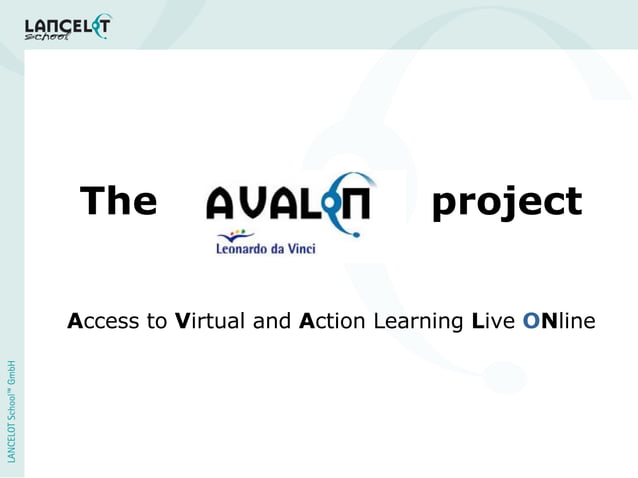 LANCELOT School

The AVALON project

Leonardo da Vinci

Access to Virtual and Action Learning Live ONline

LANCELOT School™ GmbH